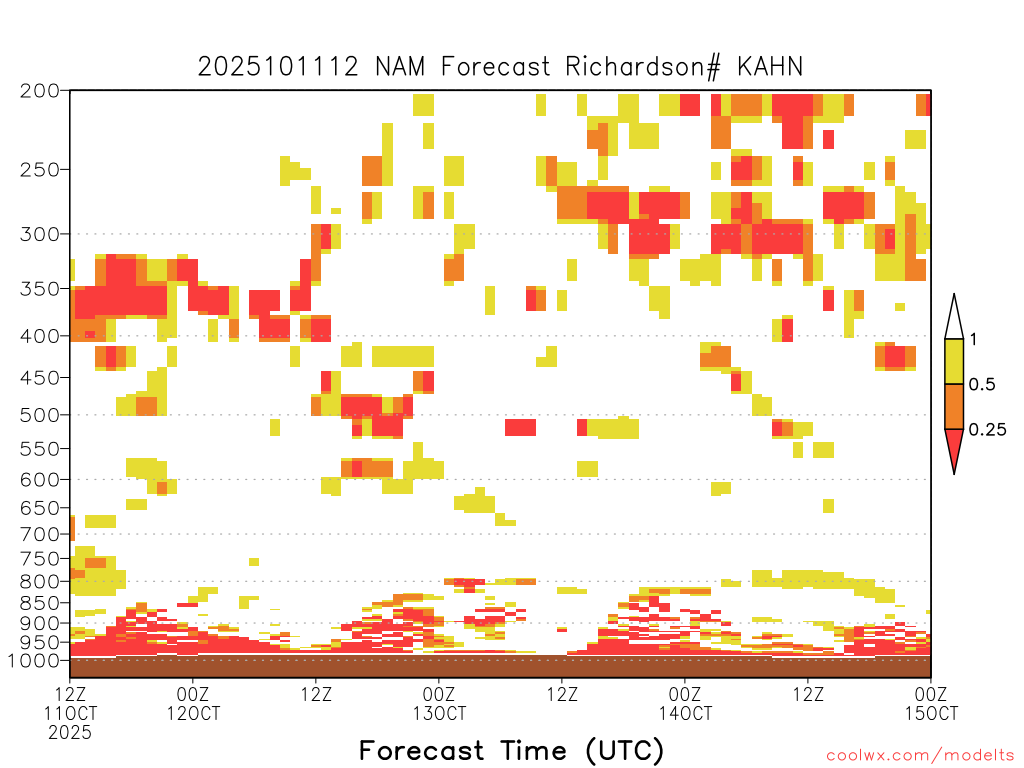 2025101112 NAM Forecast Richardson# KAHN

200
250
300
350
400
450
500
550
600
650
700
750
800
850
900
950
1000

1
0.5
0.25

12Z
11OCT
2025

00Z
12OCT

12Z

00Z
13OCT

12Z

00Z
14OCT

12Z

00Z
15OCT

Forecast Time (UTC)

coolwx.com/modelts